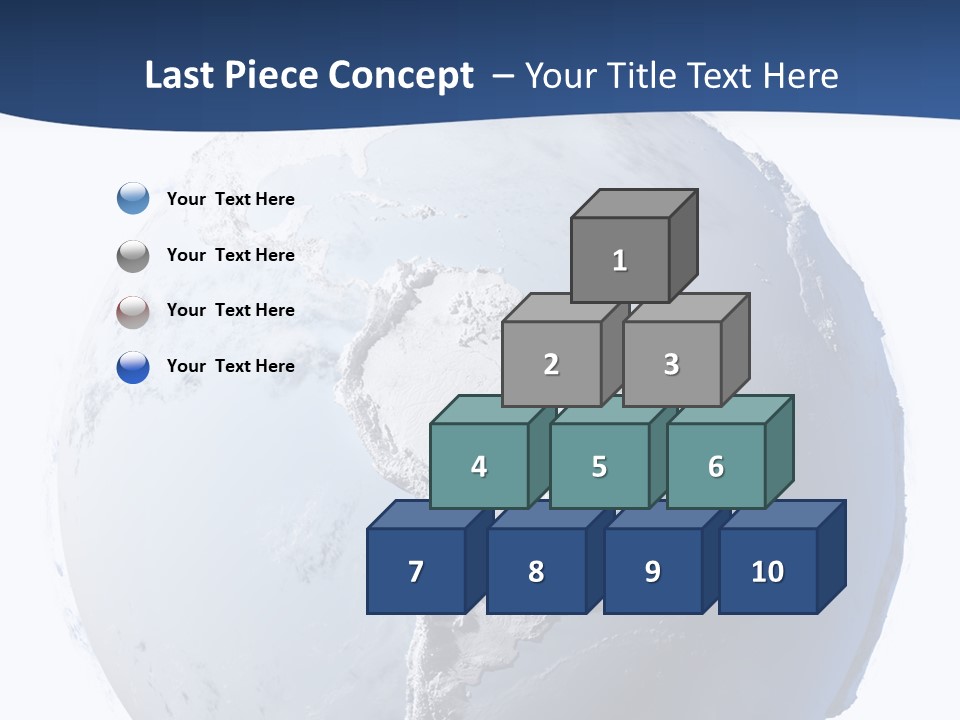 Last Piece Concept – Your Title Text Here

Your Text Here

Your Text Here

Your Text Here

Your Text Here

1

2

3

4

5

6

7

8

9

10